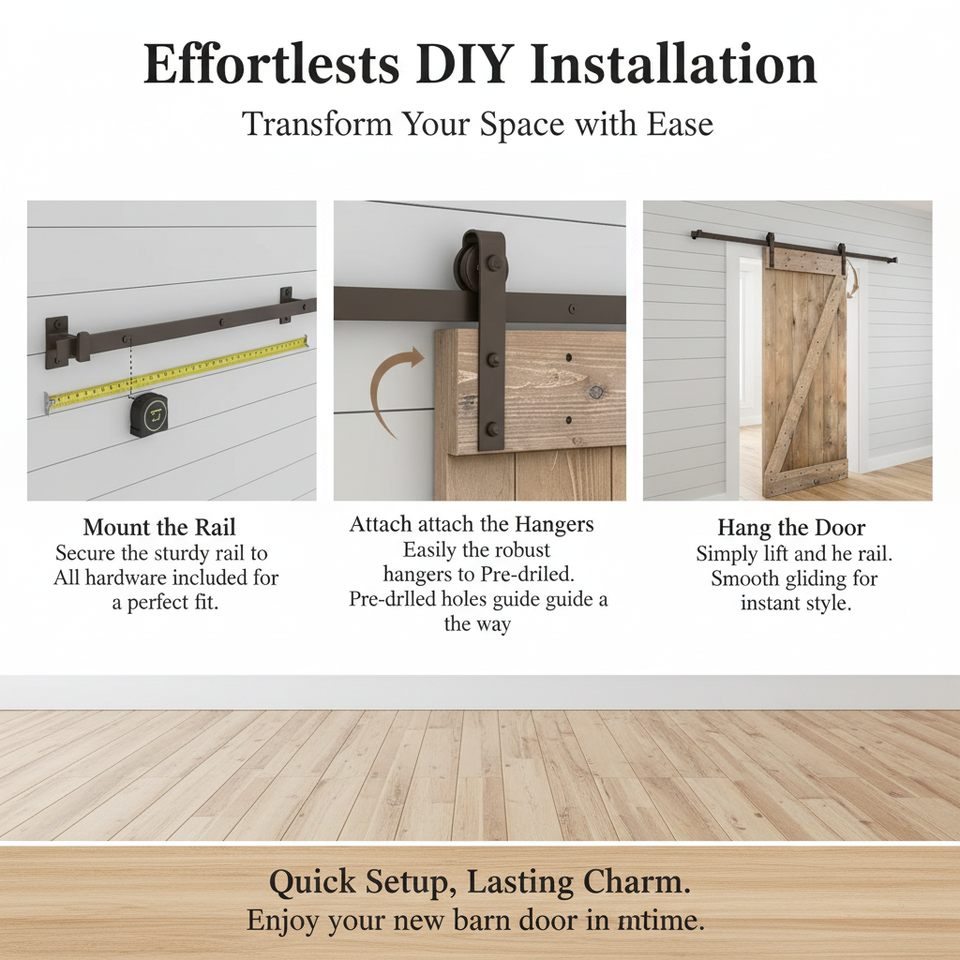 Effortlests DIY Installation

Transform Your Space with Ease

Mount the Rail
Secure the sturdy rail to All hardware included for a perfect fit.

Attach attach the Hangers
Easily the robust hangers to Pre-driled. Pre-drlled holes guide guide a the way

Hang the Door
Simply lift and he rail. Smooth gliding for instant style.

Quick Setup, Lasting Charm.
Enjoy your new barn door in mtime.